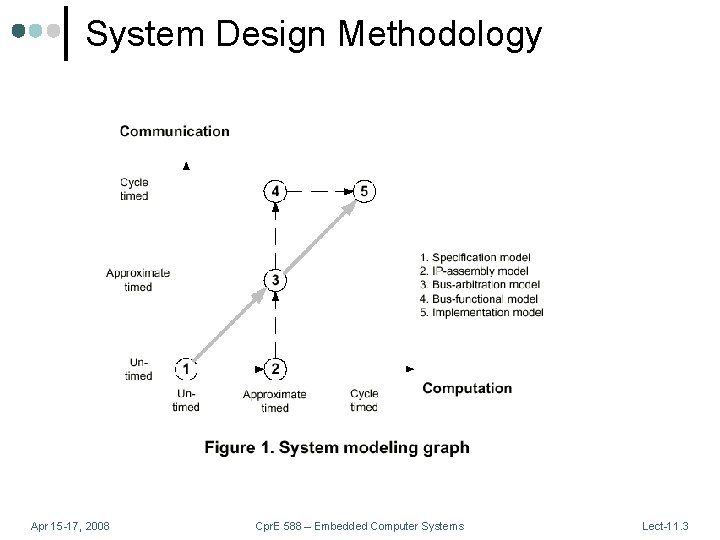 System Design Methodology

Communication

Cycle timed

Approximate timed

Un-timed

4

5

3

1

2

Un-timed

Approximate timed

Cycle timed

Computation

1. Specification model
2. IP-assembly model
3. Bus-arbitration model
4. Bus-functional model
5. Implementation model

Figure 1. System modeling graph

Apr 15-17, 2008

CprE 588 – Embedded Computer Systems

Lect-11.3